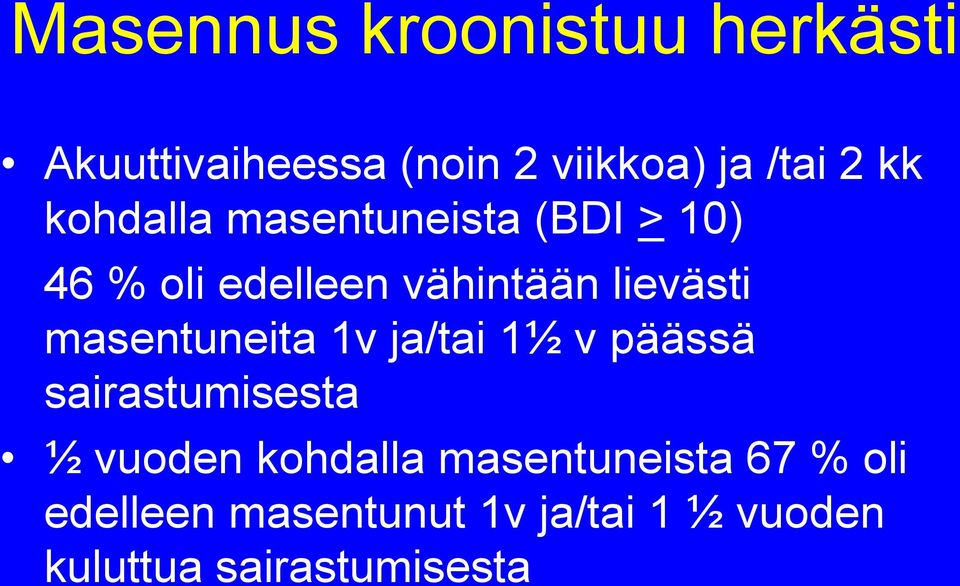 Masennus kroonistuu herkästi

• Akuuttivaiheessa (noin 2 viikkoa) ja /tai 2 kk kohdalla masentuneista (BDI $\geq$ 10)

46 % oli edelleen vähintään lievästi masentuneita 1v ja/tai 1½ v päässä sairastumisesta

• ½ vuoden kohdalla masentuneista 67 % oli edelleen masentunut 1v ja/tai 1 ½ vuoden kuluttua sairastumisesta